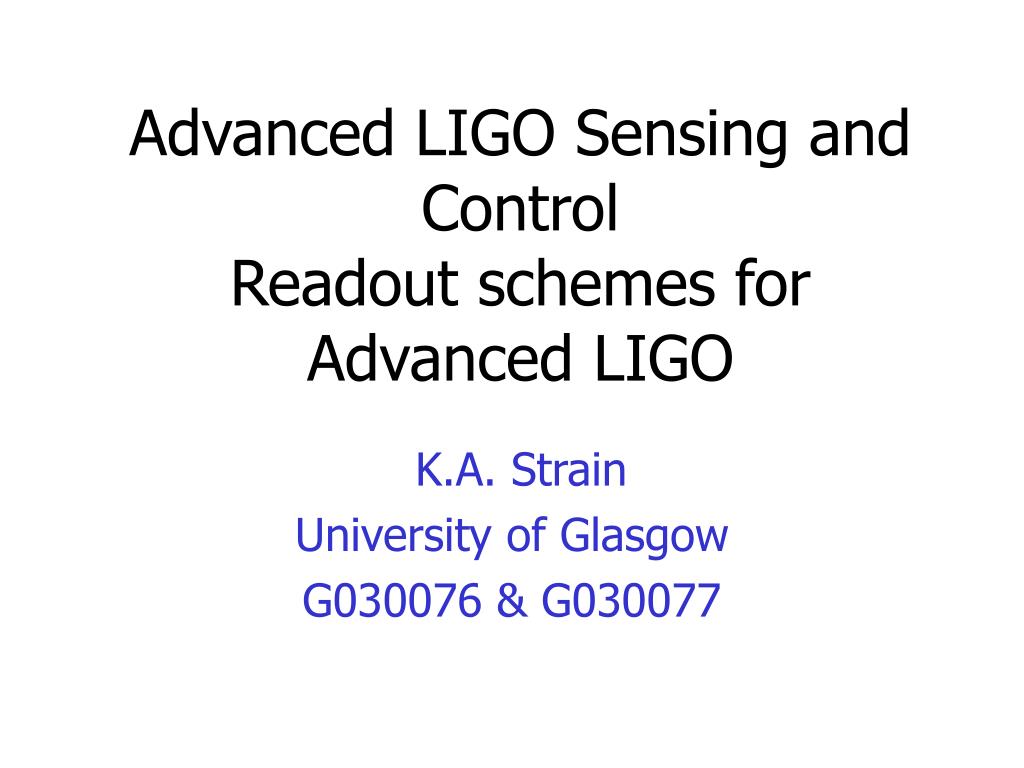 Advanced LIGO Sensing and Control
Readout schemes for Advanced LIGO

K.A. Strain
University of Glasgow
G030076 & G030077